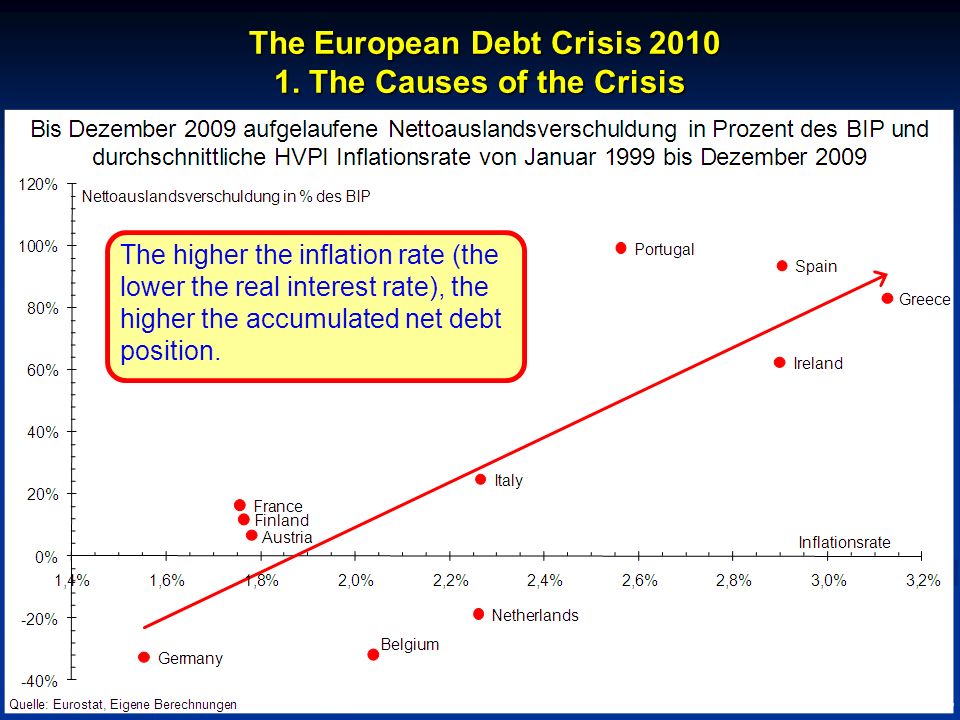 The European Debt Crisis 2010
1. The Causes of the Crisis

Bis Dezember 2009 aufgelaufene Nettoauslandsverschuldung in Prozent des BIP und durchschnittliche HVPI Inflationsrate von Januar 1999 bis Dezember 2009

Nettoauslandsverschuldung in % des BIP

The higher the inflation rate (the lower the real interest rate), the higher the accumulated net debt position.

120%
100%
80%
60%
40%
20%
0%
-20%
-40%

Portugal
Spain
Greece
Ireland
Italy
France
Finland
Austria
Netherlands
Belgium
Germany

Inflationsrate

1,4%
1,6%
1,8%
2,0%
2,2%
2,4%
2,6%
2,8%
3,0%
3,2%

Quelle: Eurostat, Eigene Berechnungen